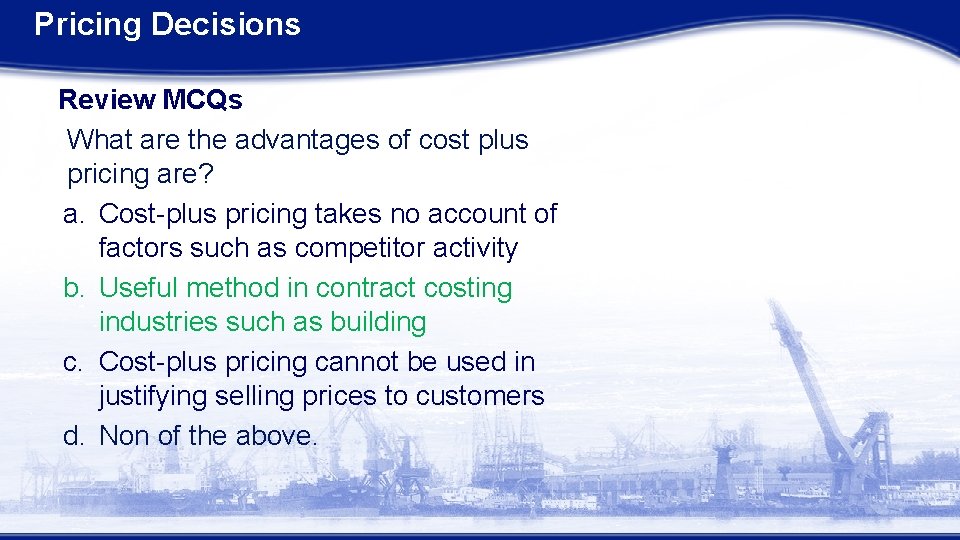 Pricing Decisions

Review MCQs

What are the advantages of cost plus pricing are?

a. Cost-plus pricing takes no account of factors such as competitor activity

b. Useful method in contract costing industries such as building

c. Cost-plus pricing cannot be used in justifying selling prices to customers

d. Non of the above.